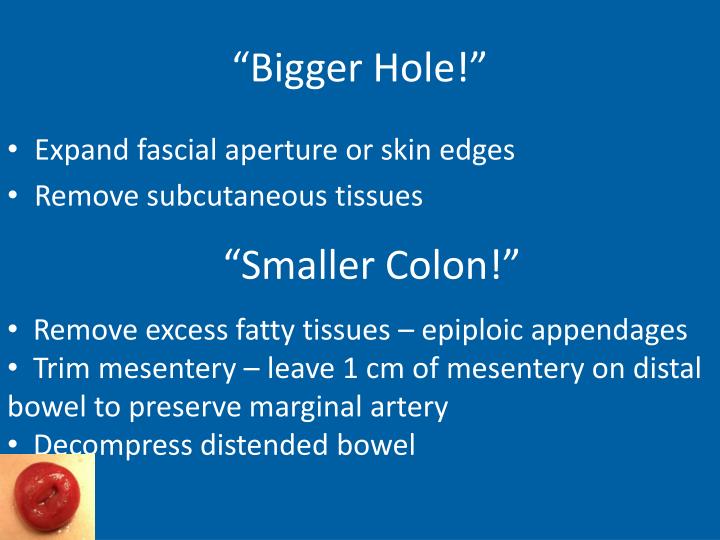 “Bigger Hole!”

• Expand fascial aperture or skin edges
• Remove subcutaneous tissues

“Smaller Colon!”

• Remove excess fatty tissues – epiploic appendages
• Trim mesentery – leave 1 cm of mesentery on distal bowel to preserve marginal artery
• Decompress distended bowel